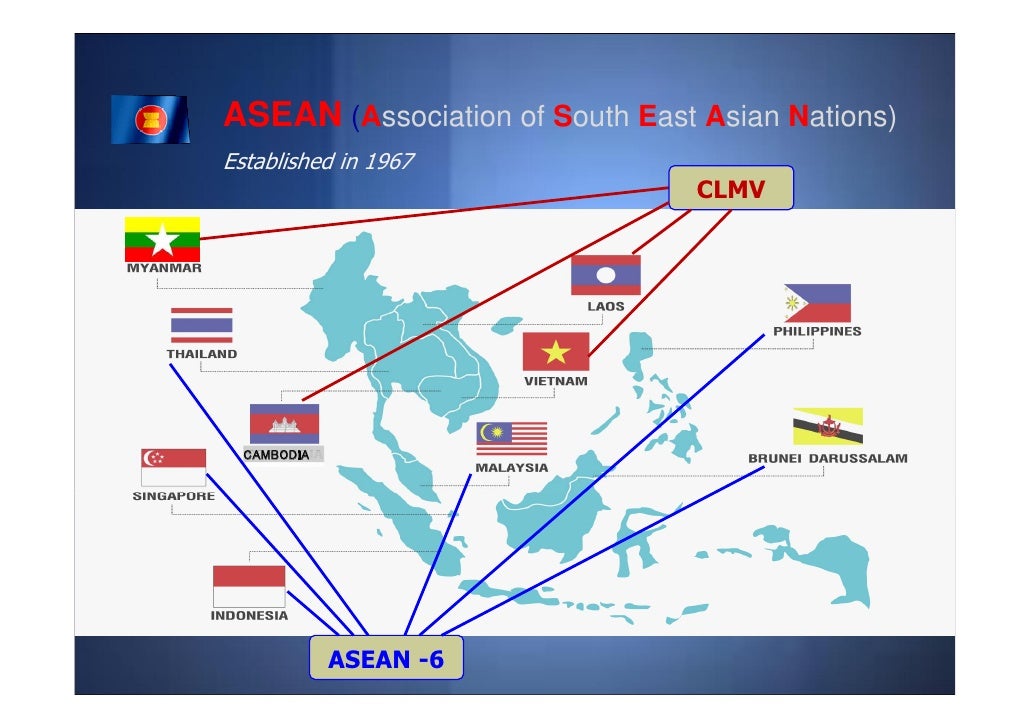 ASEAN (Association of South East Asian Nations)

Established in 1967

CLMV

MYANMAR

LAOS

PHILIPPINES

THAILAND

VIETNAM

CAMBODIA

MALAYSIA

BRUNEI DARUSSALAM

SINGAPORE

INDONESIA

ASEAN -6